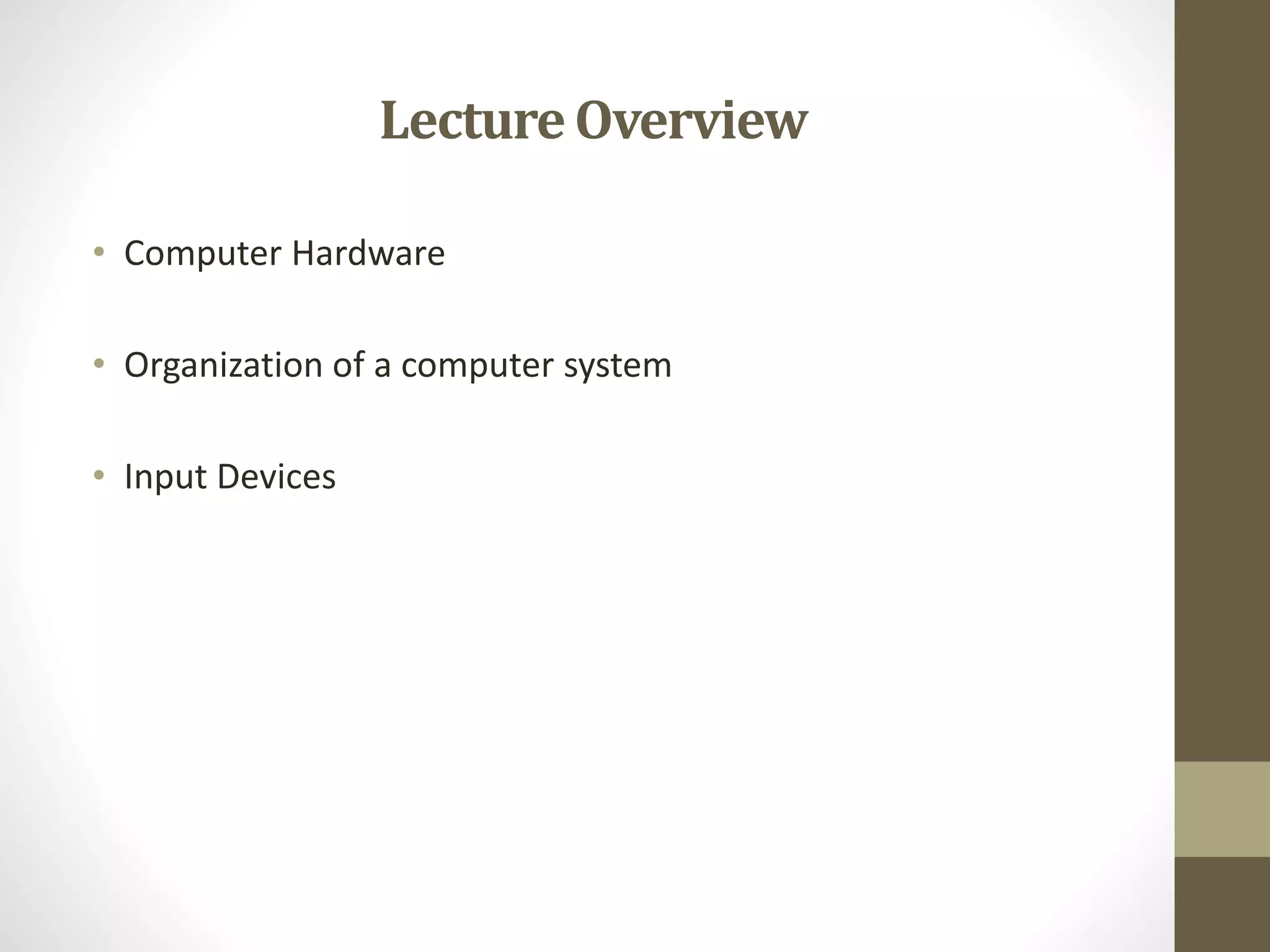 Lecture Overview

• Computer Hardware

• Organization of a computer system

• Input Devices